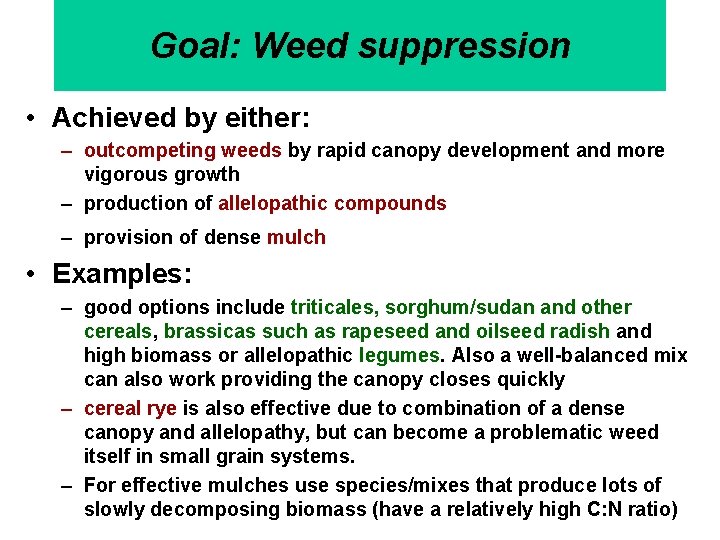 Goal: Weed suppression

• Achieved by either:
– outcompeting weeds by rapid canopy development and more vigorous growth
– production of allelopathic compounds
– provision of dense mulch

• Examples:
– good options include triticales, sorghum/sudan and other cereals, brassicas such as rapeseed and oilseed radish and high biomass or allelopathic legumes. Also a well-balanced mix can also work providing the canopy closes quickly
– cereal rye is also effective due to combination of a dense canopy and allelopathy, but can become a problematic weed itself in small grain systems.
– For effective mulches use species/mixes that produce lots of slowly decomposing biomass (have a relatively high C:N ratio)